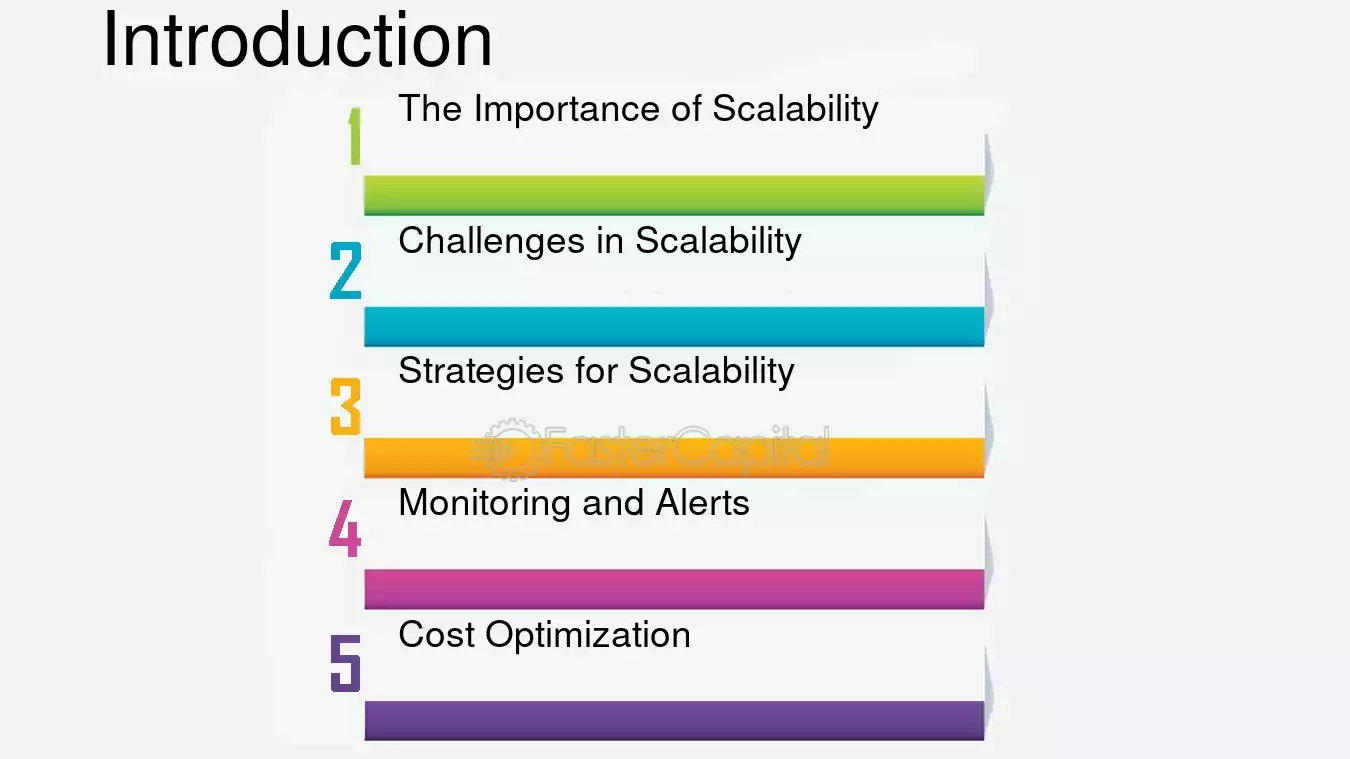 Introduction

1 The Importance of Scalability

2 Challenges in Scalability

3 Strategies for Scalability

FasterCapital

4 Monitoring and Alerts

5 Cost Optimization